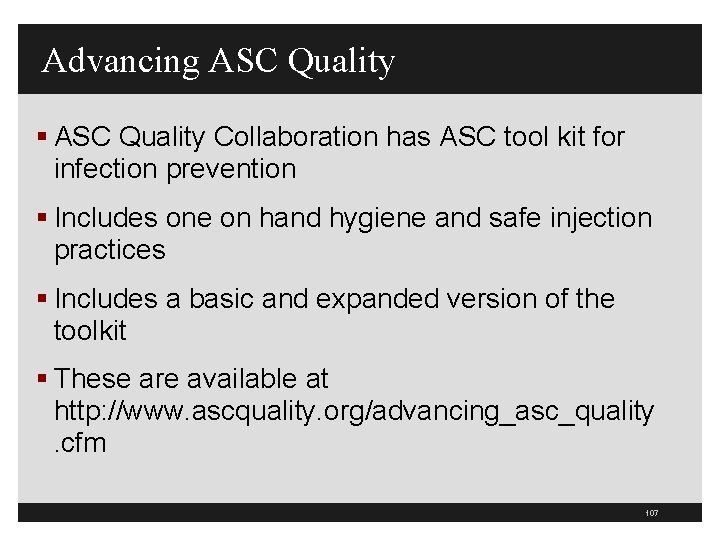 Advancing ASC Quality

▪ ASC Quality Collaboration has ASC tool kit for infection prevention

▪ Includes one on hand hygiene and safe injection practices

▪ Includes a basic and expanded version of the toolkit

▪ These are available at http://www.ascquality.org/advancing_asc_quality.cfm

107